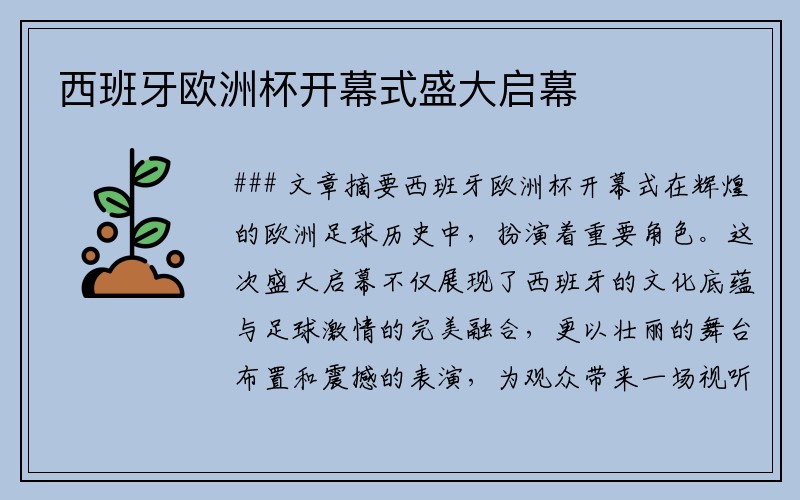 西班牙欧洲杯开幕式盛大启幕

### 文章摘要西班牙欧洲杯开幕式在辉煌的欧洲足球历史中，扮演着重要角色。这次盛大启幕不仅展现了西班牙的文化底蕴与足球激情的完美融合，更以壮丽的舞台布置和震撼的表演，为观众带来一场视听